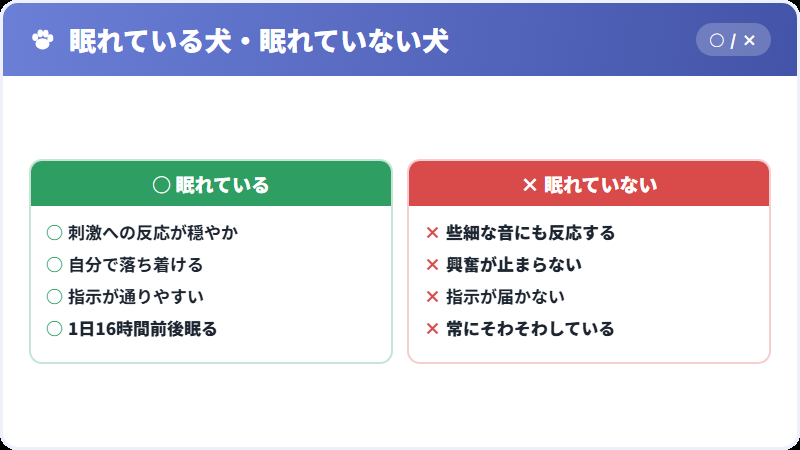 眠れている犬・眠れていない犬

○ / ×

○ 眠れている

○ 刺激への反応が穏やか
○ 自分で落ち着ける
○ 指示が通りやすい
○ 1日16時間前後眠る

× 眠れていない

× 些細な音にも反応する
× 興奮が止まらない
× 指示が届かない
× 常にそわそわしている